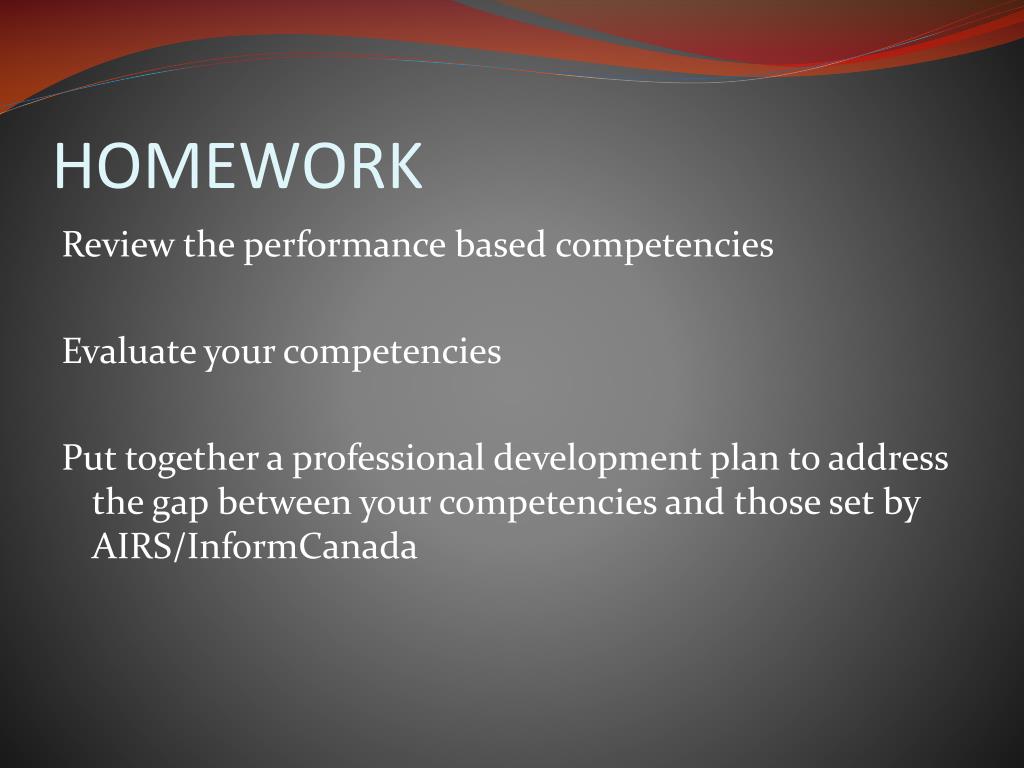 HOMEWORK

Review the performance based competencies

Evaluate your competencies

Put together a professional development plan to address the gap between your competencies and those set by AIRS/InformCanada